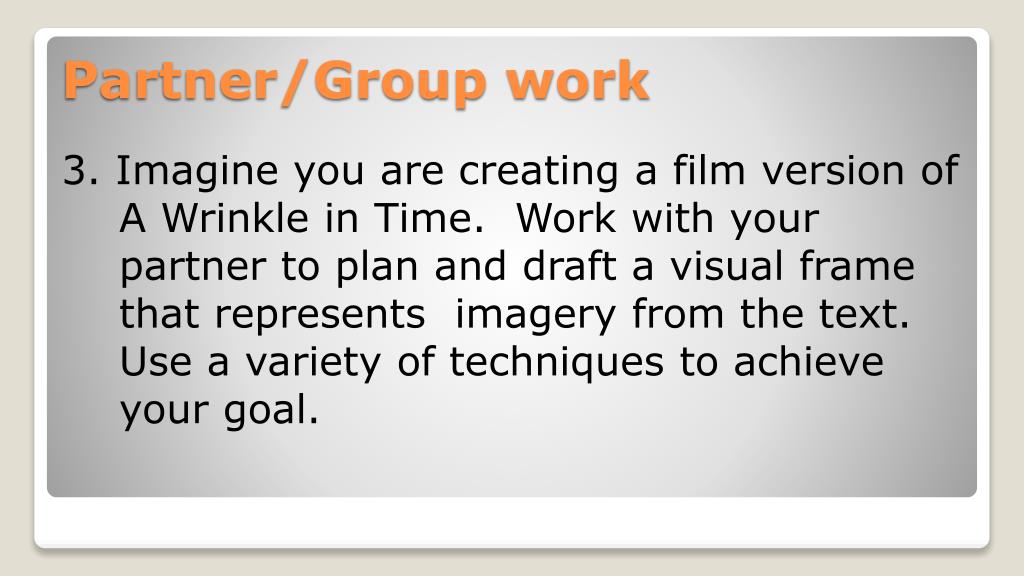 Partner/Group work

3. Imagine you are creating a film version of A Wrinkle in Time.  Work with your partner to plan and draft a visual frame that represents  imagery from the text. Use a variety of techniques to achieve your goal.